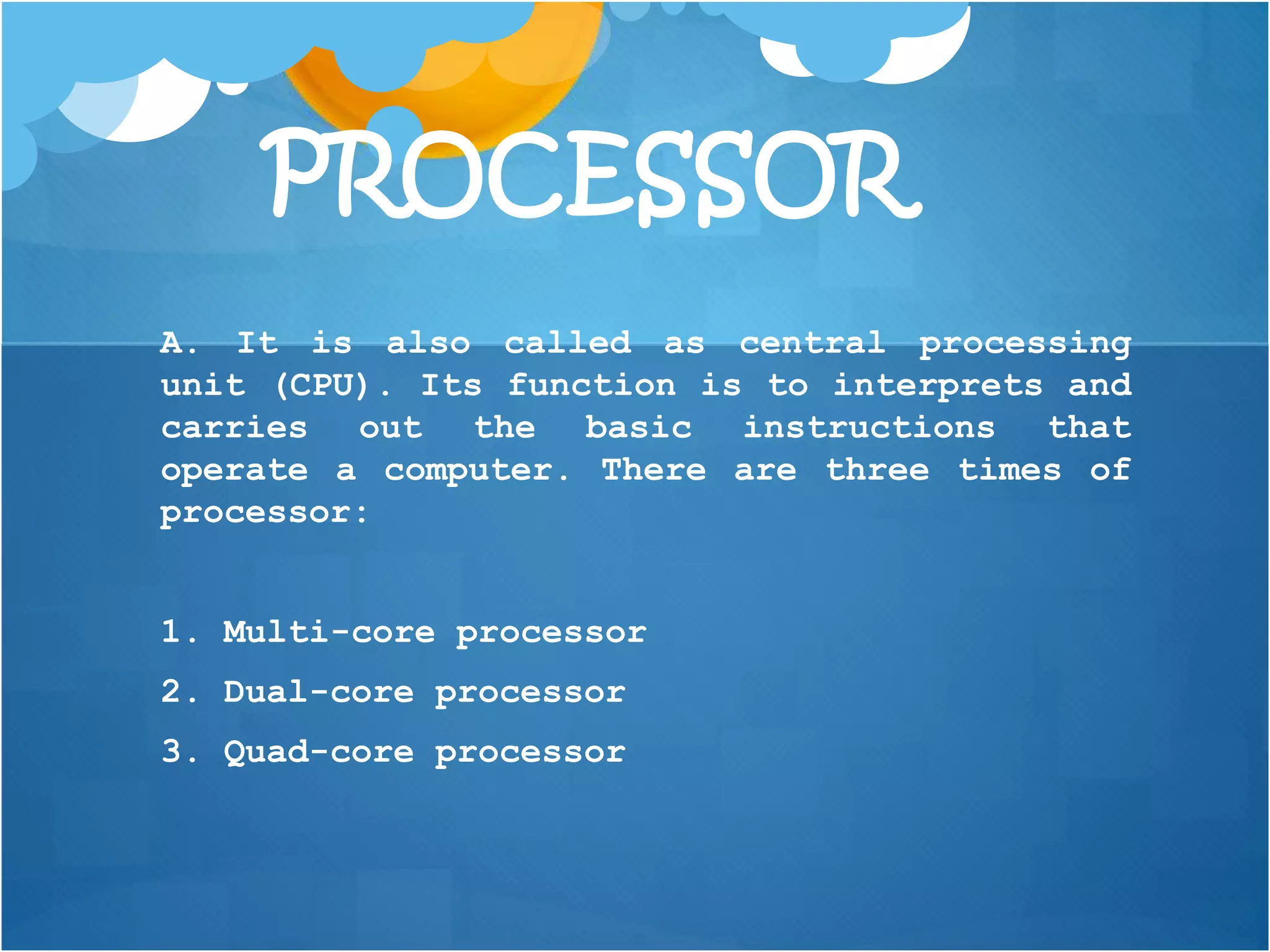 PROCESSOR

A. It is also called as central processing unit (CPU). Its function is to interprets and carries out the basic instructions that operate a computer. There are three times of processor:

1. Multi-core processor

2. Dual-core processor

3. Quad-core processor